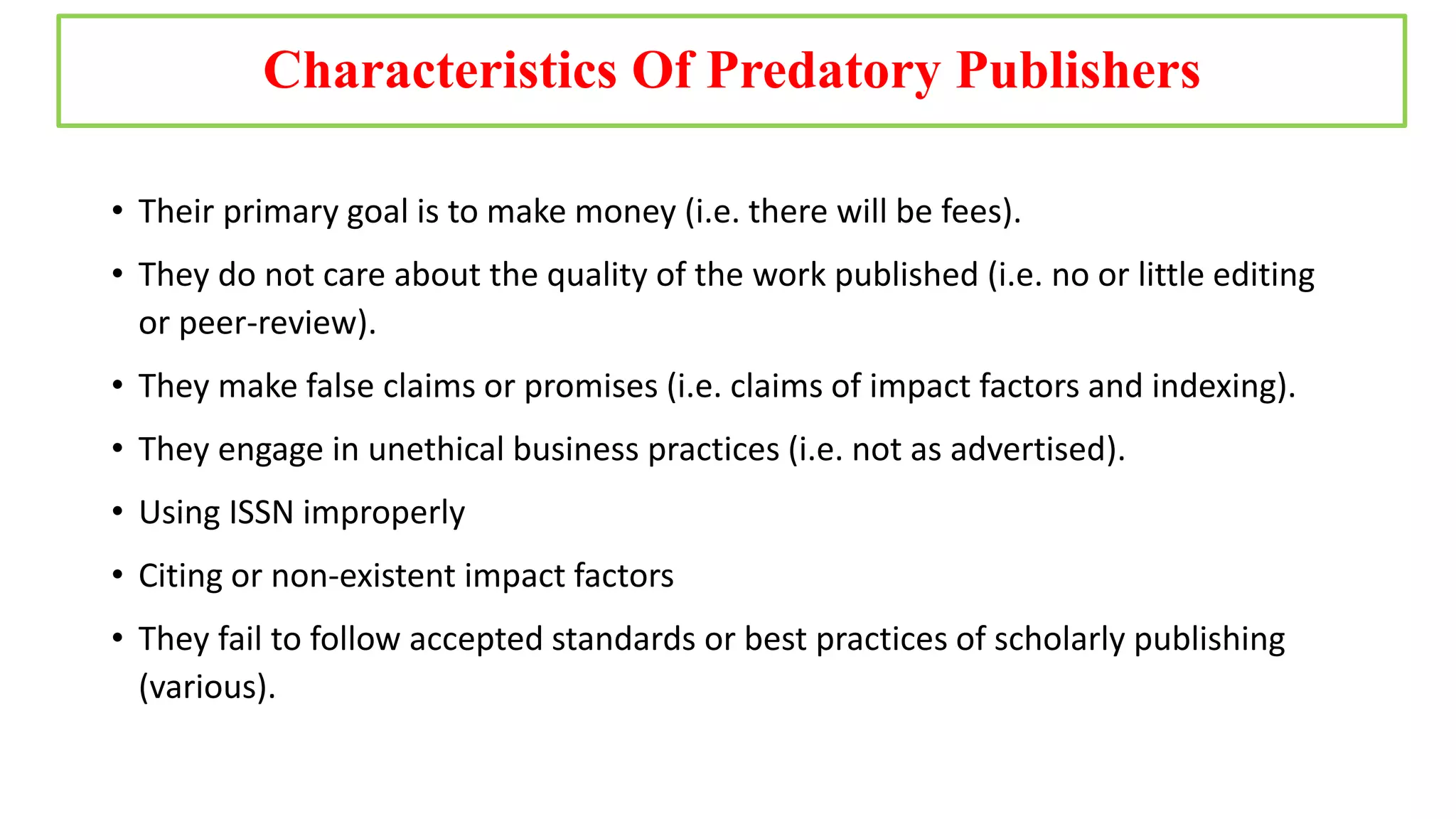 Characteristics Of Predatory Publishers

• Their primary goal is to make money (i.e. there will be fees).

• They do not care about the quality of the work published (i.e. no or little editing or peer-review).

• They make false claims or promises (i.e. claims of impact factors and indexing).

• They engage in unethical business practices (i.e. not as advertised).

• Using ISSN improperly

• Citing or non-existent impact factors

• They fail to follow accepted standards or best practices of scholarly publishing (various).